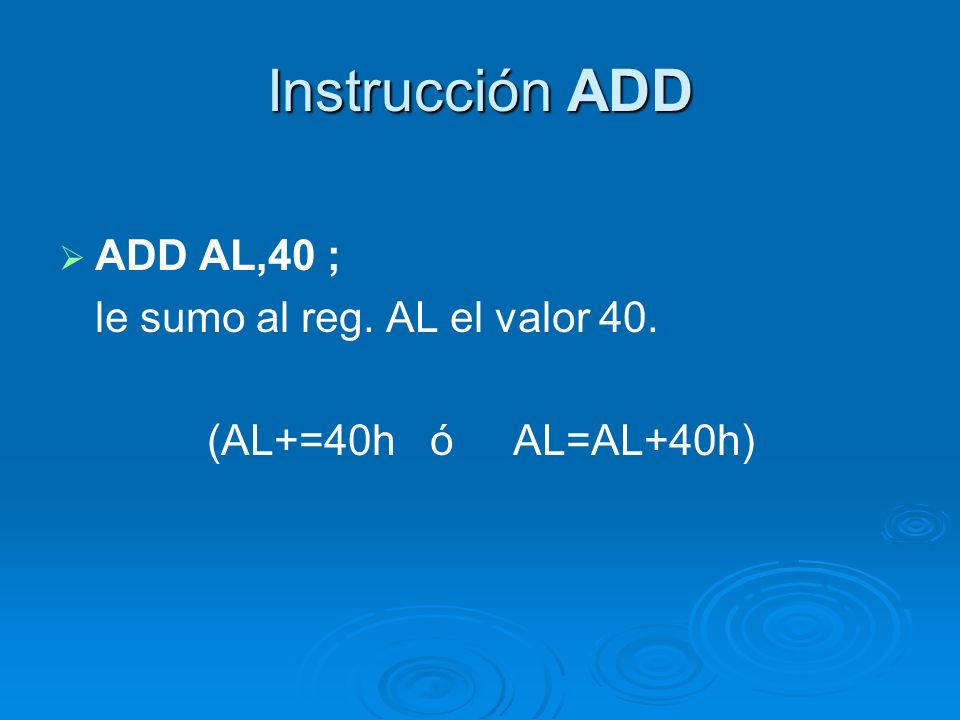 Instrucción ADD

ADD AL,40 ;
le sumo al reg. AL el valor 40.

(AL+=40h ó AL=AL+40h)